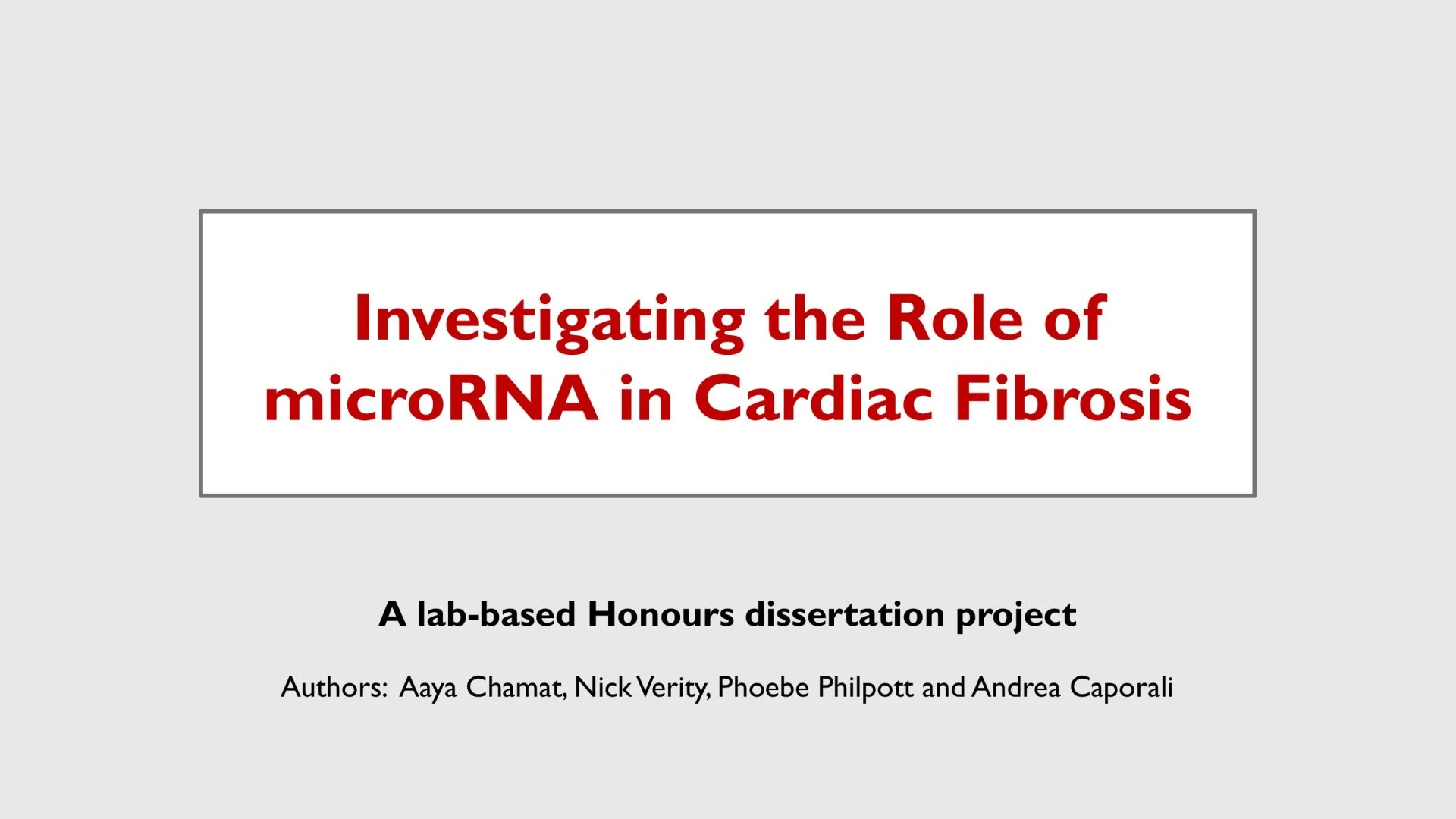 Investigating the Role of microRNA in Cardiac Fibrosis

A lab-based Honours dissertation project

Authors: Aaya Chamat, Nick Verity, Phoebe Philpott and Andrea Caporali